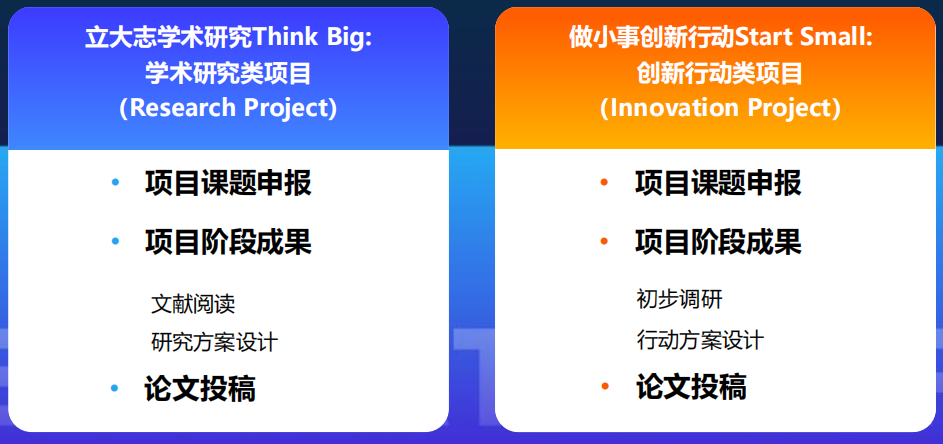 立大志学术研究Think Big:
学术研究类项目
(Research Project)

• 项目课题申报
• 项目阶段成果

文献阅读
研究方案设计

• 论文投稿

做小事创新行动Start Small:
创新行动类项目
(Innovation Project)

• 项目课题申报
• 项目阶段成果

初步调研
行动方案设计

• 论文投稿